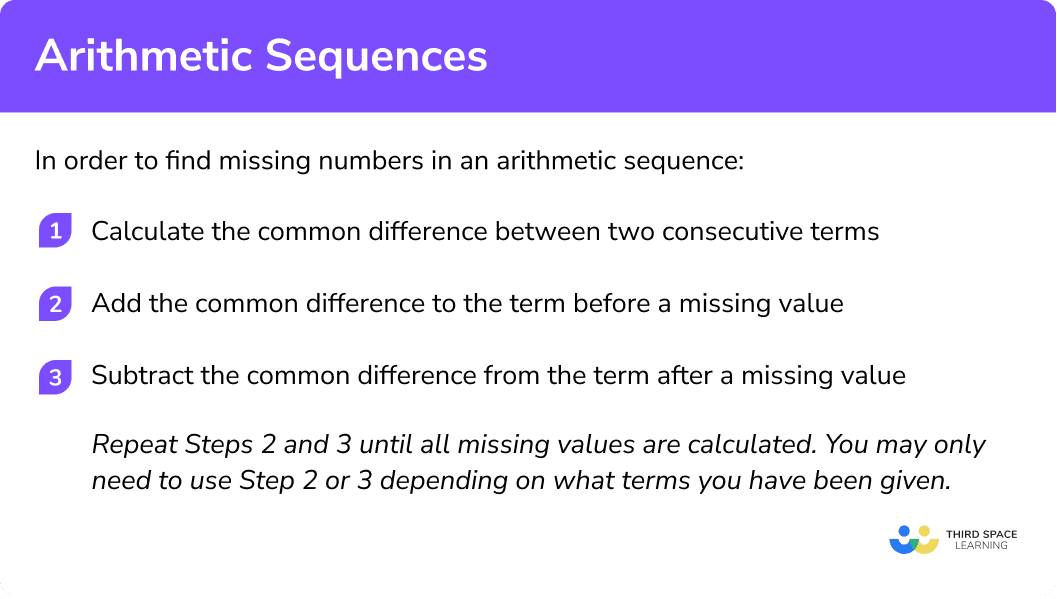 Arithmetic Sequences

In order to find missing numbers in an arithmetic sequence:

1 Calculate the common difference between two consecutive terms

2 Add the common difference to the term before a missing value

3 Subtract the common difference from the term after a missing value

Repeat Steps 2 and 3 until all missing values are calculated. You may only need to use Step 2 or 3 depending on what terms you have been given.

THIRD SPACE LEARNING